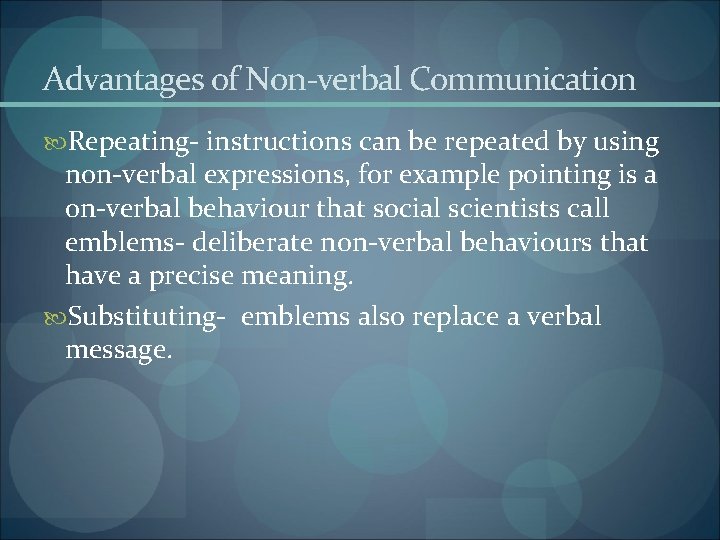 Advantages of Non-verbal Communication

Repeating- instructions can be repeated by using non-verbal expressions, for example pointing is a on-verbal behaviour that social scientists call emblems- deliberate non-verbal behaviours that have a precise meaning.

Substituting- emblems also replace a verbal message.